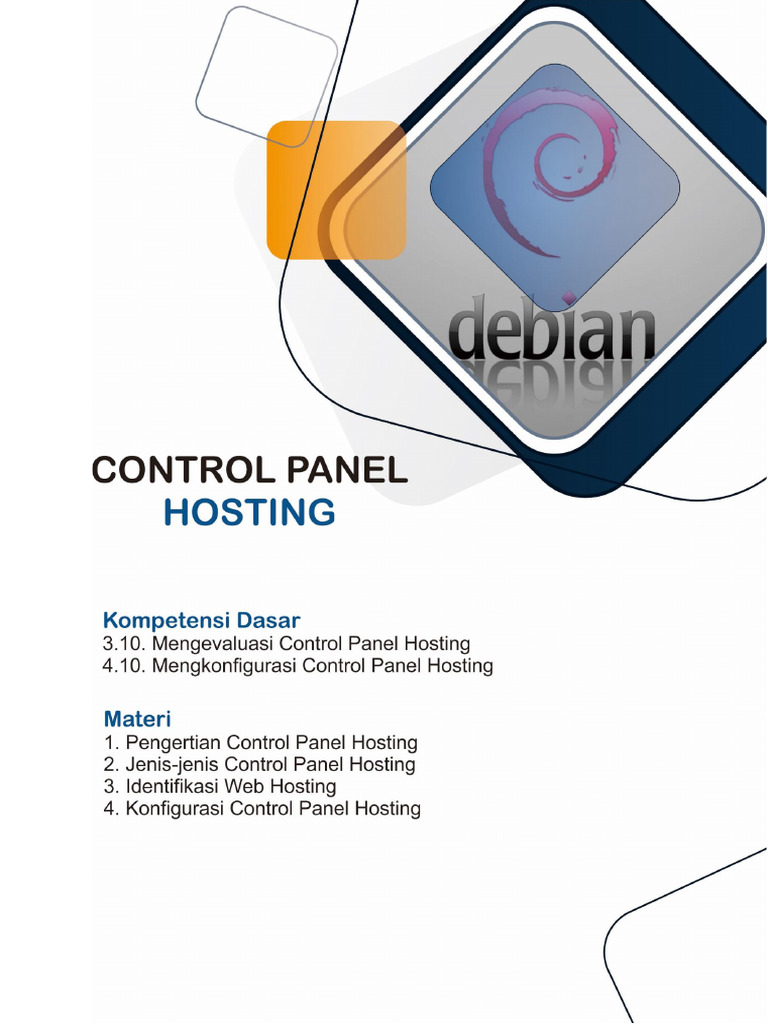 debian

CONTROL PANEL
HOSTING

Kompetensi Dasar
3.10. Mengevaluasi Control Panel Hosting
4.10. Mengkonfigurasi Control Panel Hosting

Materi
1. Pengertian Control Panel Hosting
2. Jenis-jenis Control Panel Hosting
3. Identifikasi Web Hosting
4. Konfigurasi Control Panel Hosting